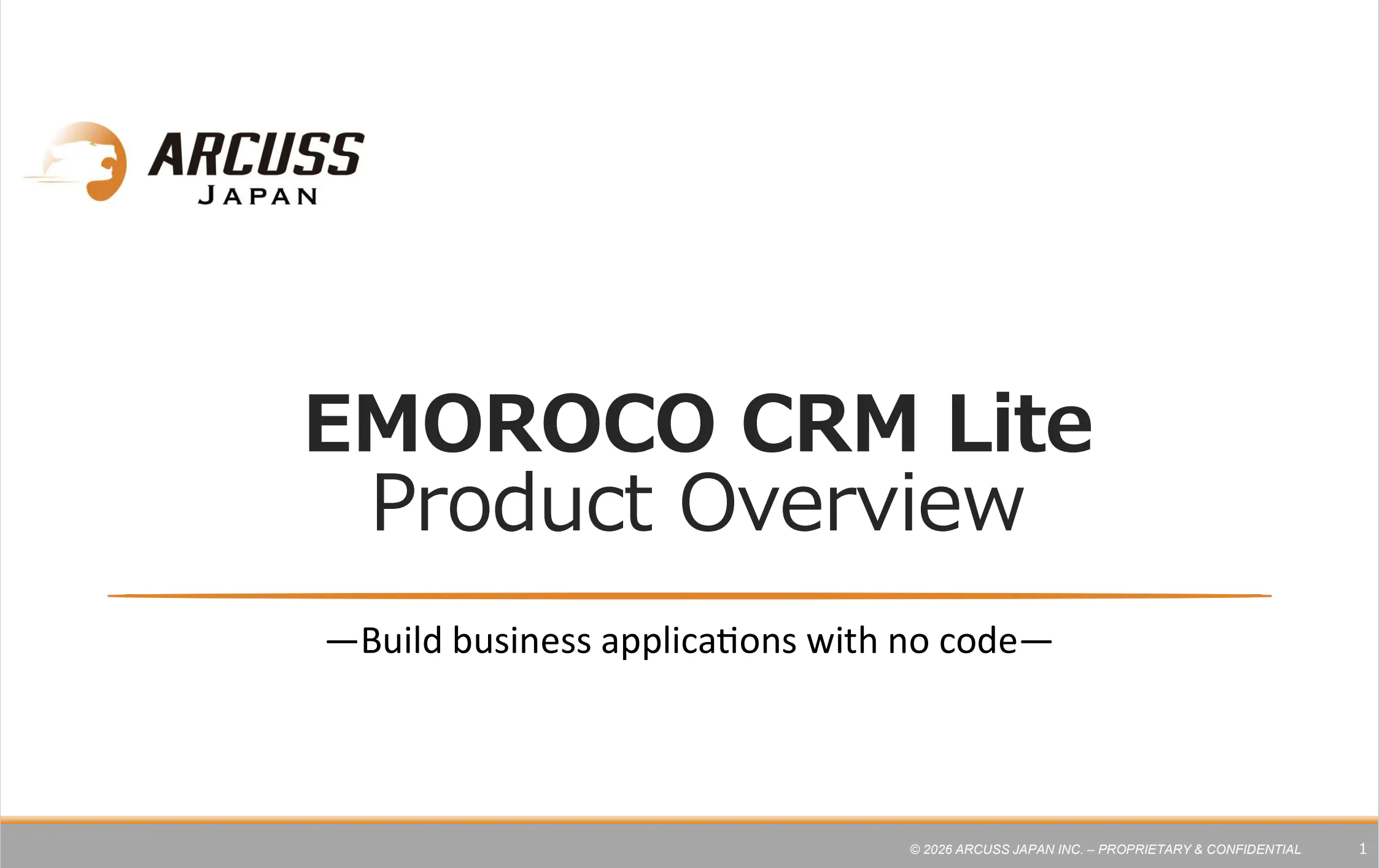 ARCUSS
JAPAN

EMOROCO CRM Lite
Product Overview

—Build business applications with no code—

© 2026 ARCUSS JAPAN INC. – PROPRIETARY & CONFIDENTIAL 1